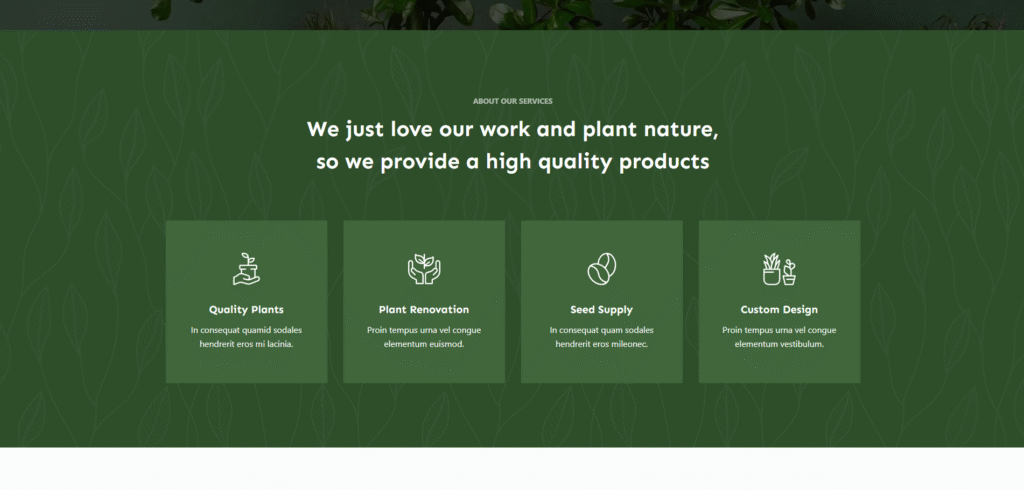 ABOUT OUR SERVICES

We just love our work and plant nature, so we provide a high quality products

Quality Plants

In consequat quamid sodales hendrerit eros mi lacinia.

Plant Renovation

Proin tempus urna vel congue elementum euismod.

Seed Supply

In consequat quam sodales hendrerit eros mileonec.

Custom Design

Proin tempus urna vel congue elementum vestibulum.